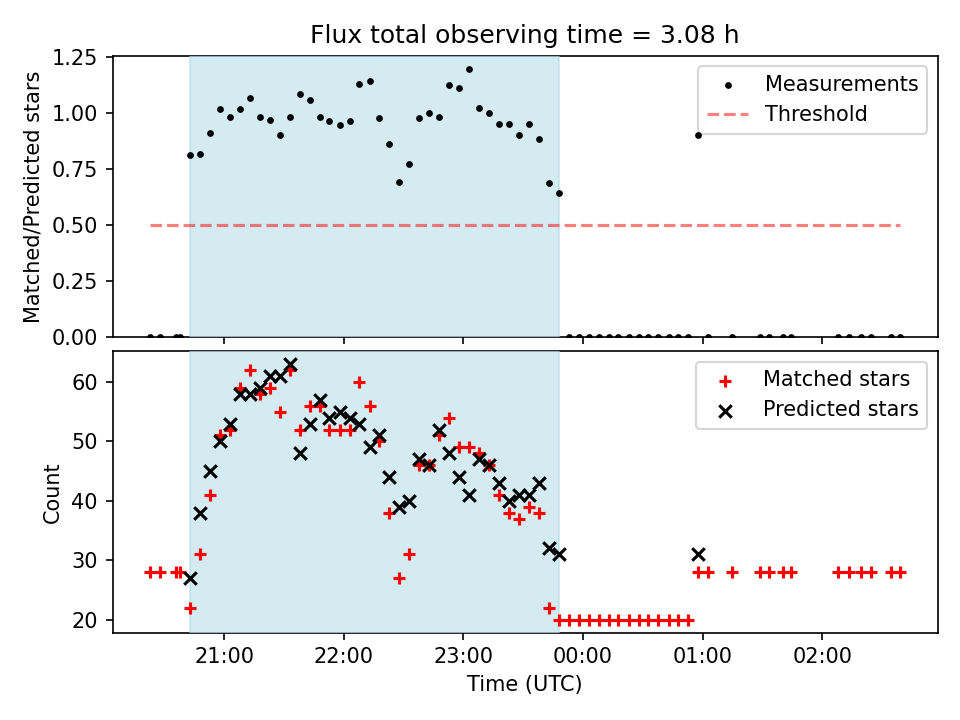 Flux total observing time = 3.08 h

Matched/Predicted stars

1.25
1.00
0.75
0.50
0.25
0.00

Measurements
Threshold

Count

60
50
40
30
20

Matched stars
Predicted stars

21:00
22:00
23:00
00:00
01:00
02:00

Time (UTC)